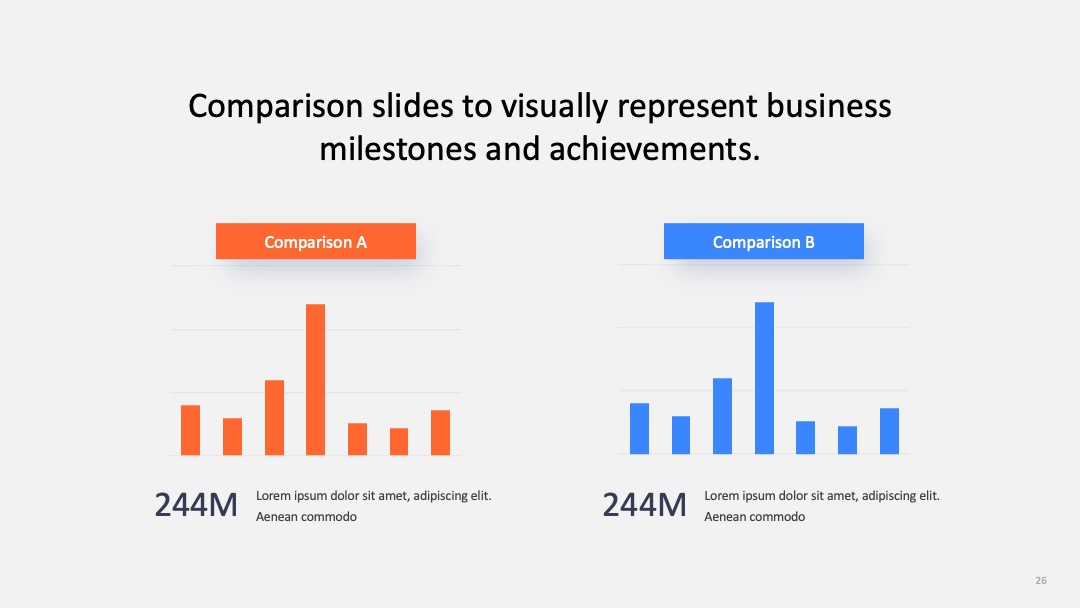 Comparison slides to visually represent business milestones and achievements.

Comparison A

244M Lorem ipsum dolor sit amet, adipiscing elit. Aenean commodo

Comparison B

244M Lorem ipsum dolor sit amet, adipiscing elit. Aenean commodo

26